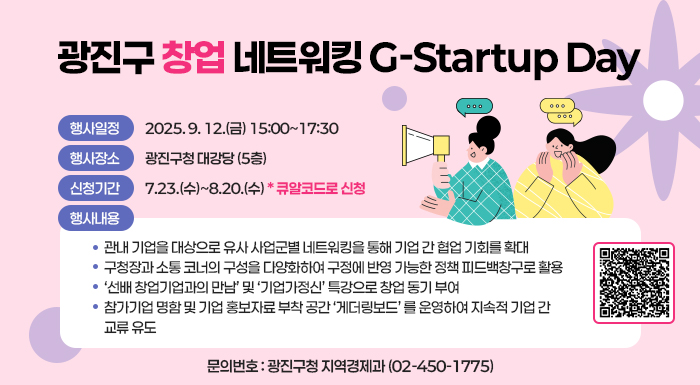 광진구 창업 네트워킹 G-Startup Day

행사일정 2025. 9. 12.(금) 15:00~17:30

행사장소 광진구청 대강당 (5층)

신청기간 7.23.(수)~8.20.(수) * 큐알코드로 신청

행사내용

• 관내 기업을 대상으로 유사 사업군별 네트워킹을 통해 기업 간 협업 기회를 확대
• 구청장과 소통 코너의 구성을 다양화하여 구정에 반영 가능한 정책 피드백창구로 활용
• '선배 창업기업과의 만남' 및 '기업가정신' 특강으로 창업 동기 부여
• 참가기업 명함 및 기업 홍보자료 부착 공간 '게더링보드' 를 운영하여 지속적 기업 간 교류 유도

문의번호 : 광진구청 지역경제과 (02-450-1775)